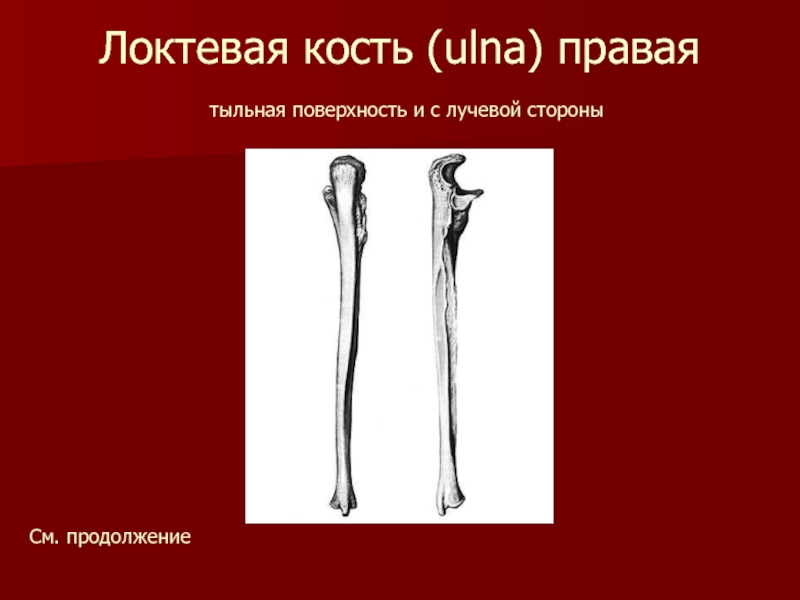 Локтевая кость (ulna) правая

тыльная поверхность и с лучевой стороны

См. продолжение